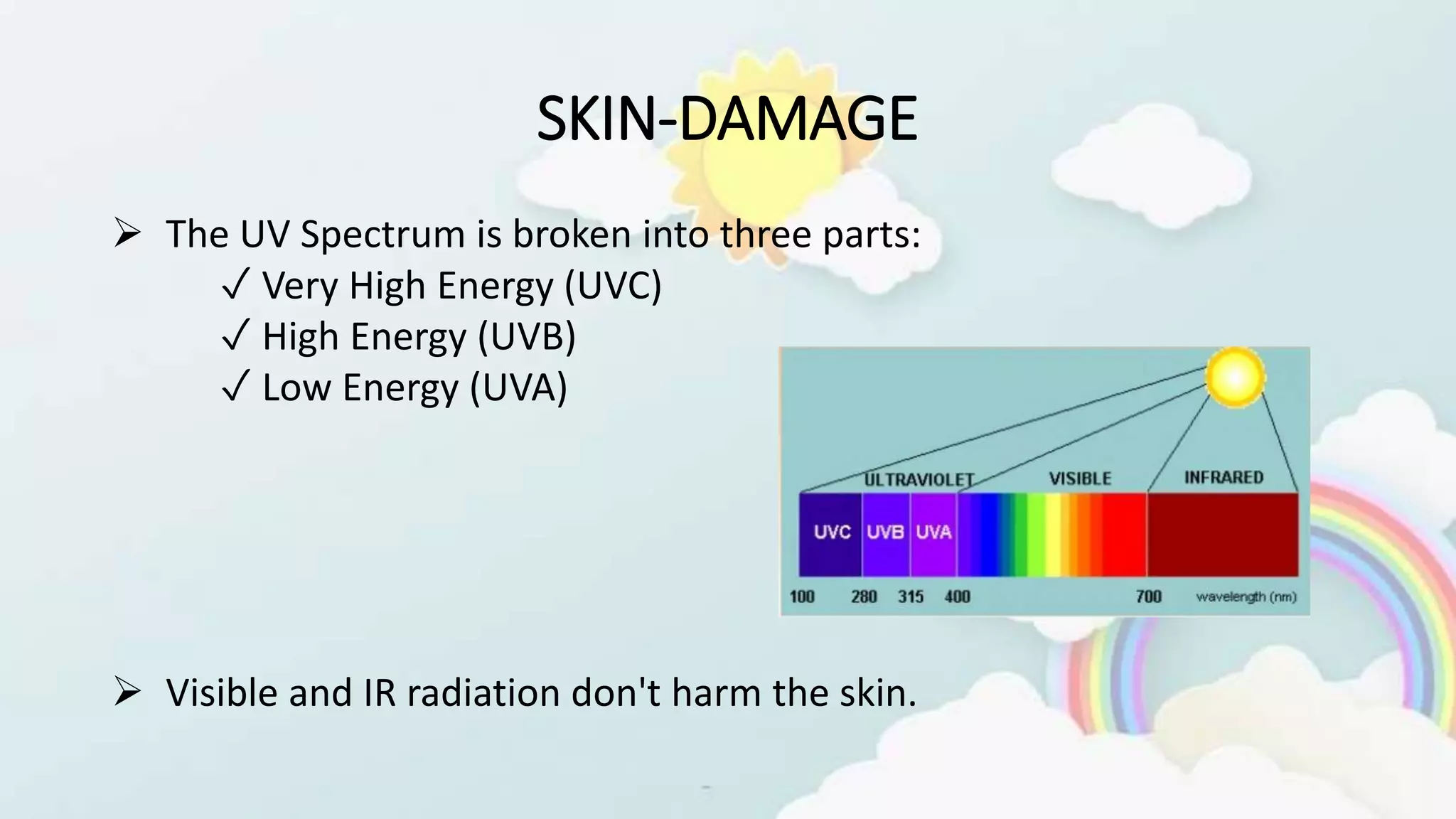 SKIN-DAMAGE

➢ The UV Spectrum is broken into three parts:
✓ Very High Energy (UVC)
✓ High Energy (UVB)
✓ Low Energy (UVA)

ULTRAVIOLET
VISIBLE
INFRARED
UVC UVB UVA
100 280 315 400 700 wavelength (nm)

➢ Visible and IR radiation don't harm the skin.